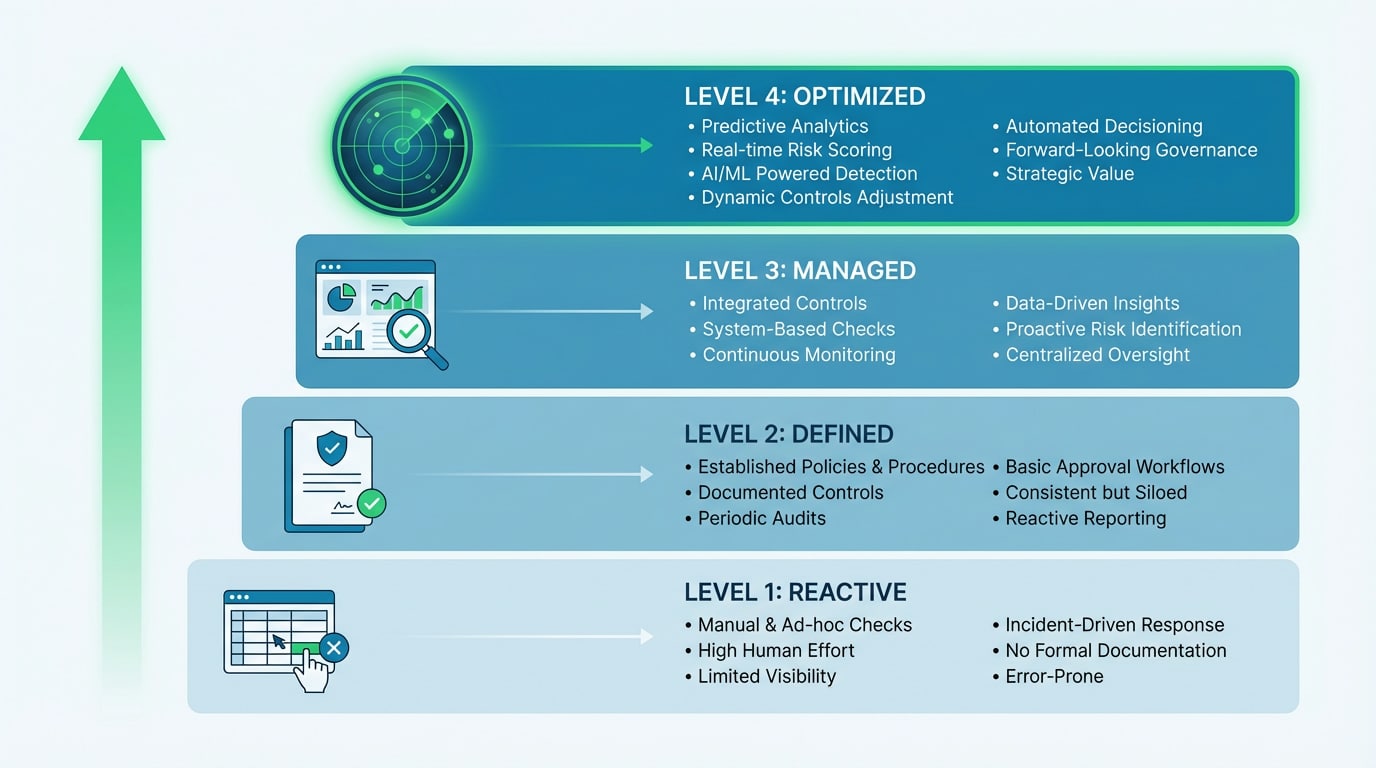 LEVEL 4: OPTIMIZED
• Predictive Analytics
• Real-time Risk Scoring
• AI/ML Powered Detection
• Dynamic Controls Adjustment
• Automated Decisioning
• Forward-Looking Governance
• Strategic Value

LEVEL 3: MANAGED
• Integrated Controls
• System-Based Checks
• Continuous Monitoring
• Data-Driven Insights
• Proactive Risk Identification
• Centralized Oversight

LEVEL 2: DEFINED
• Established Policies & Procedures
• Documented Controls
• Periodic Audits
• Basic Approval Workflows
• Consistent but Siloed
• Reactive Reporting

LEVEL 1: REACTIVE
• Manual & Ad-hoc Checks
• High Human Effort
• Limited Visibility
• Incident-Driven Response
• No Formal Documentation
• Error-Prone